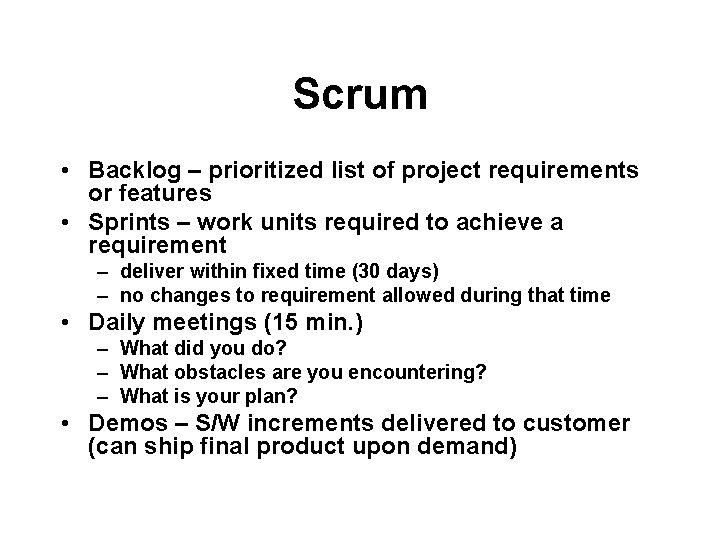 Scrum

• Backlog – prioritized list of project requirements or features
• Sprints – work units required to achieve a requirement
  – deliver within fixed time (30 days)
  – no changes to requirement allowed during that time
• Daily meetings (15 min.)
  – What did you do?
  – What obstacles are you encountering?
  – What is your plan?
• Demos – S/W increments delivered to customer (can ship final product upon demand)